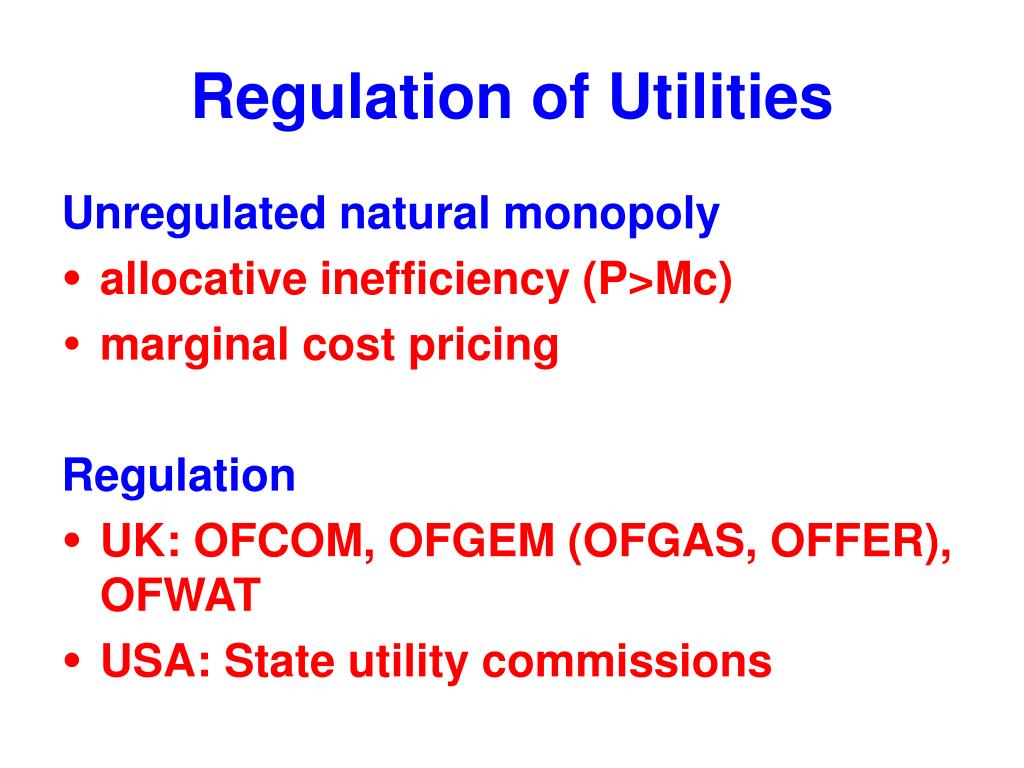 Regulation of Utilities

Unregulated natural monopoly
• allocative inefficiency (P>Mc)
• marginal cost pricing

Regulation
• UK: OFCOM, OFGEM (OFGAS, OFFER), OFWAT
• USA: State utility commissions